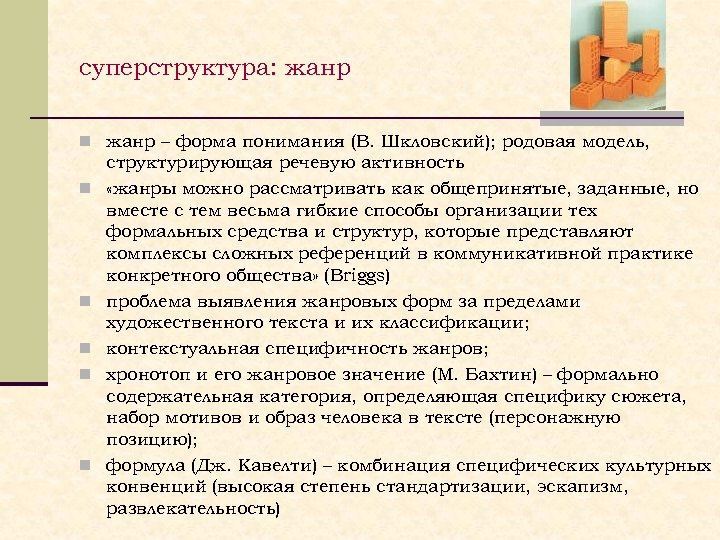 суперструктура: жанр

жанр – форма понимания (В. Шкловский); родовая модель, структурирующая речевую активность

«жанры можно рассматривать как общепринятые, заданные, но вместе с тем весьма гибкие способы организации тех формальных средства и структур, которые представляют комплексы сложных референций в коммуникативной практике конкретного общества» (Briggs)

проблема выявления жанровых форм за пределами художественного текста и их классификации;

контекстуальная специфичность жанров;

хронотоп и его жанровое значение (М. Бахтин) – формально содержательная категория, определяющая специфику сюжета, набор мотивов и образ человека в тексте (персонажную позицию);

формула (Дж. Кавелти) – комбинация специфических культурных конвенций (высокая степень стандартизации, эскапизм, развлекательность)